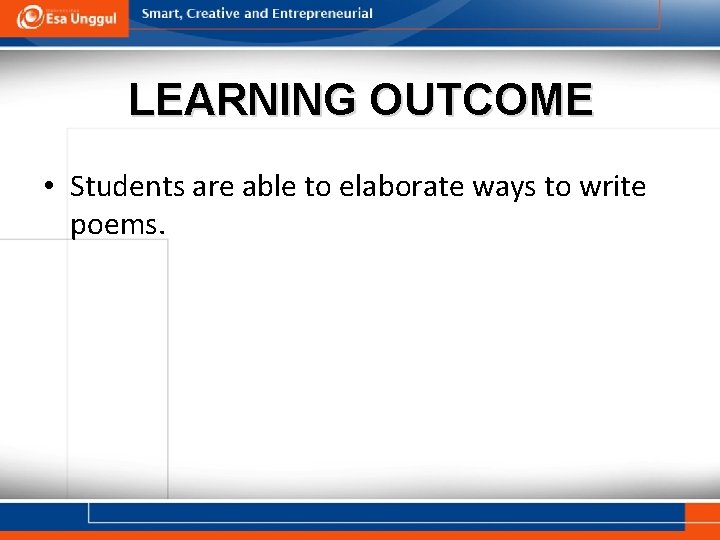 Esa Unggul

Smart, Creative and Entrepreneurial

LEARNING OUTCOME

• Students are able to elaborate ways to write poems.